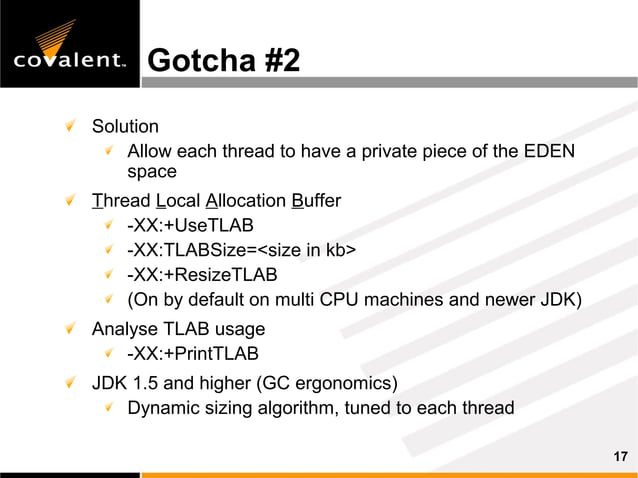 covalent™

Gotcha #2

Solution

Allow each thread to have a private piece of the EDEN space

Thread Local Allocation Buffer

-XX:+UseTLAB

-XX:TLABSize=<size in kb>

-XX:+ResizeTLAB

(On by default on multi CPU machines and newer JDK)

Analyse TLAB usage

-XX:+PrintTLAB

JDK 1.5 and higher (GC ergonomics)

Dynamic sizing algorithm, tuned to each thread

17